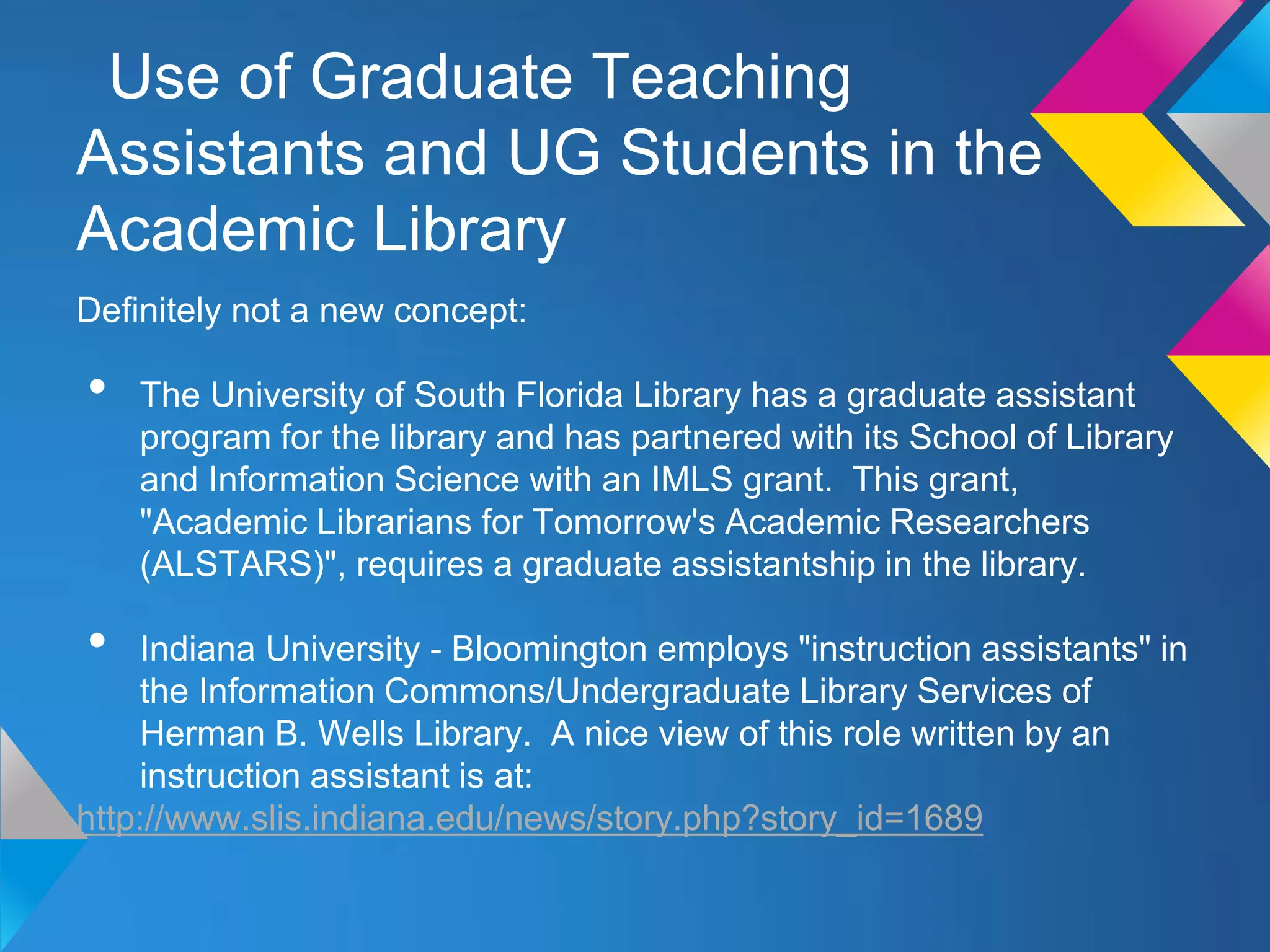 Use of Graduate Teaching Assistants and UG Students in the Academic Library

Definitely not a new concept:

• The University of South Florida Library has a graduate assistant program for the library and has partnered with its School of Library and Information Science with an IMLS grant. This grant, "Academic Librarians for Tomorrow's Academic Researchers (ALSTARS)", requires a graduate assistantship in the library.

• Indiana University - Bloomington employs "instruction assistants" in the Information Commons/Undergraduate Library Services of Herman B. Wells Library. A nice view of this role written by an instruction assistant is at:
http://www.slis.indiana.edu/news/story.php?story_id=1689